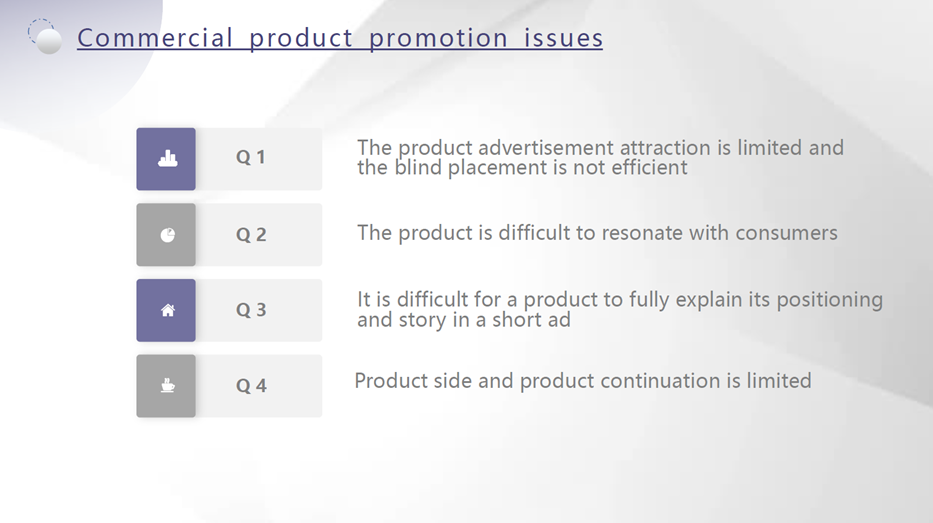 Commercial product promotion issues

Q 1

The product advertisement attraction is limited and the blind placement is not efficient

Q 2

The product is difficult to resonate with consumers

Q 3

It is difficult for a product to fully explain its positioning and story in a short ad

Q 4

Product side and product continuation is limited